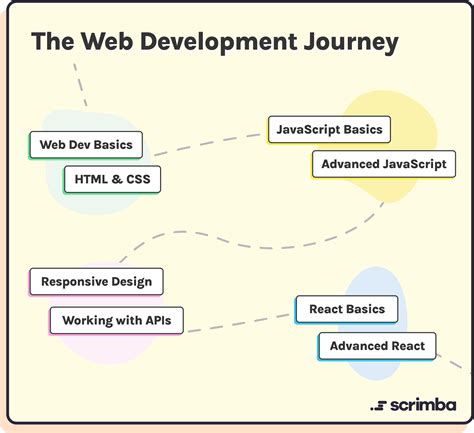 The Web Development Journey

Web Dev Basics

HTML & CSS

JavaScript Basics

Advanced JavaScript

Responsive Design

Working with APIs

React Basics

Advanced React

scrimba